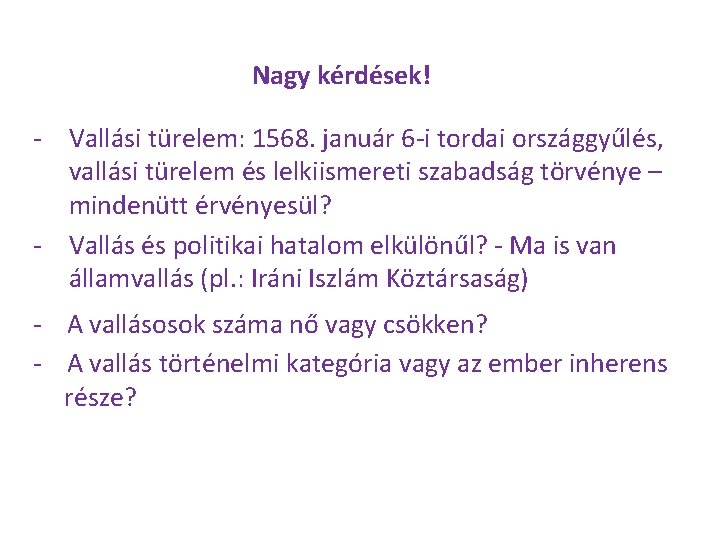 Nagy kérdések!

- Vallási türelem: 1568. január 6-i tordai országgyűlés, vallási türelem és lelkiismereti szabadság törvénye – mindenütt érvényesül?
- Vallás és politikai hatalom elkülönűl? - Ma is van államvallás (pl.: Iráni Iszlám Köztársaság)
- A vallásosok száma nő vagy csökken?
- A vallás történelmi kategória vagy az ember inherens része?